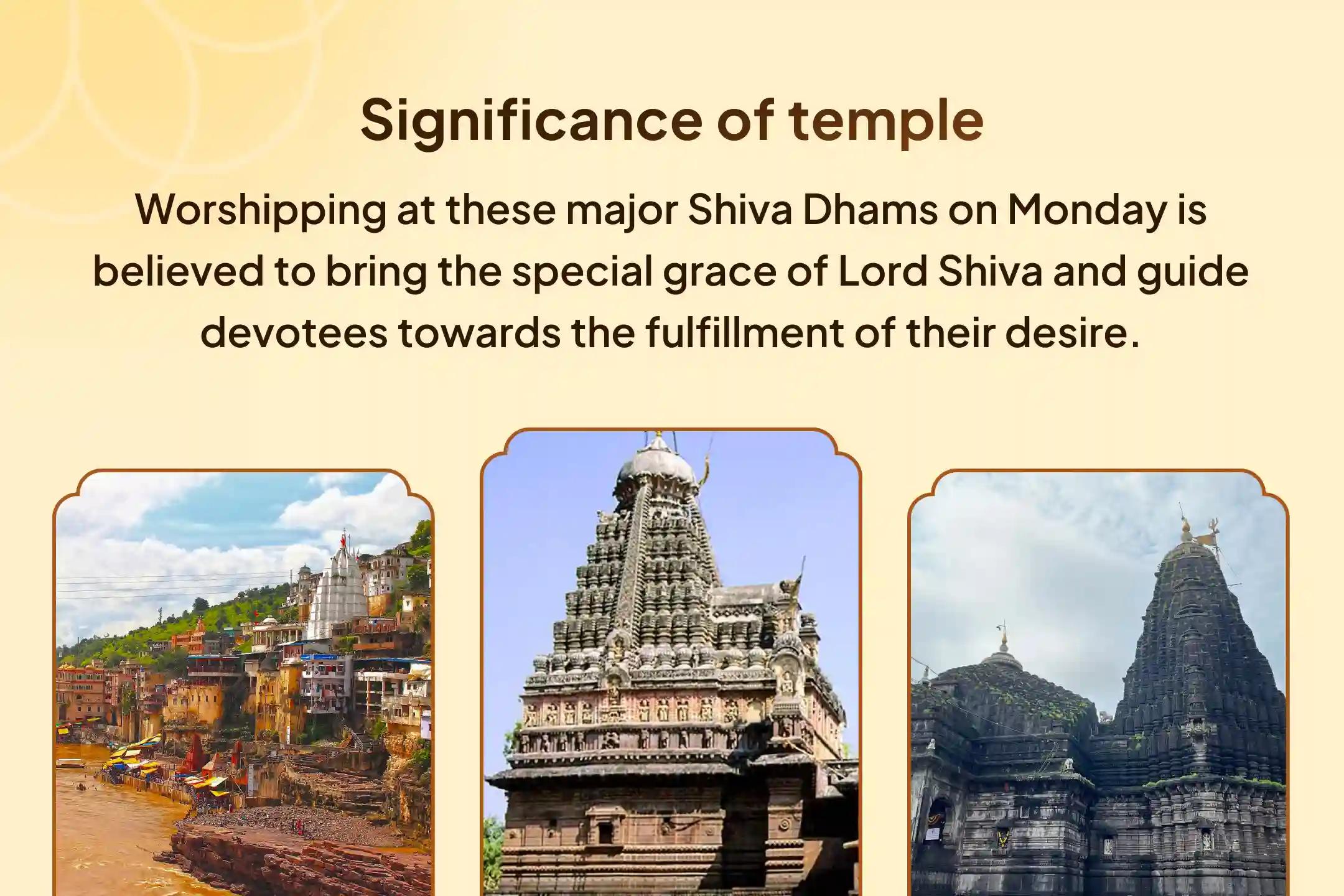 Significance of temple

Worshipping at these major Shiva Dhams on Monday is believed to bring the special grace of Lord Shiva and guide devotees towards the fulfillment of their desire.